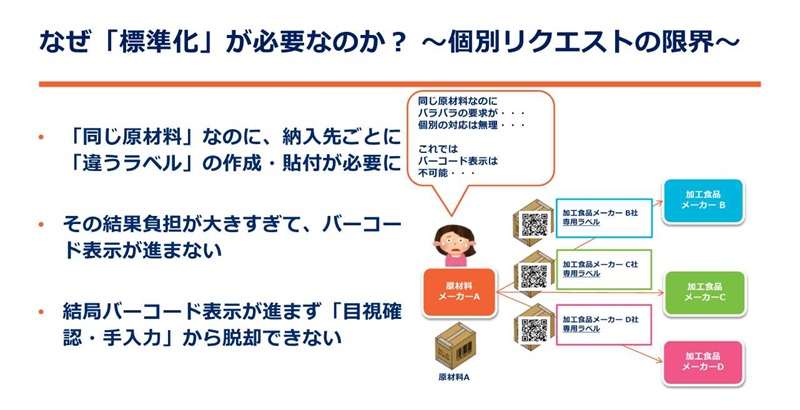 なぜ「標準化」が必要なのか？ ～個別リクエストの限界～

• 「同じ原材料」なのに、納入先ごとに「違うラベル」の作成・貼付が必要に

• その結果負担が大きすぎて、バーコード表示が進まない

• 結局バーコード表示が進まず「目視確認・手入力」から脱却できない

同じ原材料なのに
バラバラの要求が・・・
個別の対応は無理・・・

これでは
バーコード表示は
不可能・・・

原材料
メーカーA

原材料A

加工食品メーカー B社
専用ラベル

加工食品メーカー C社
専用ラベル

加工食品メーカー D社
専用ラベル

加工食品
メーカー B

加工食品
メーカーC

加工食品
メーカーD